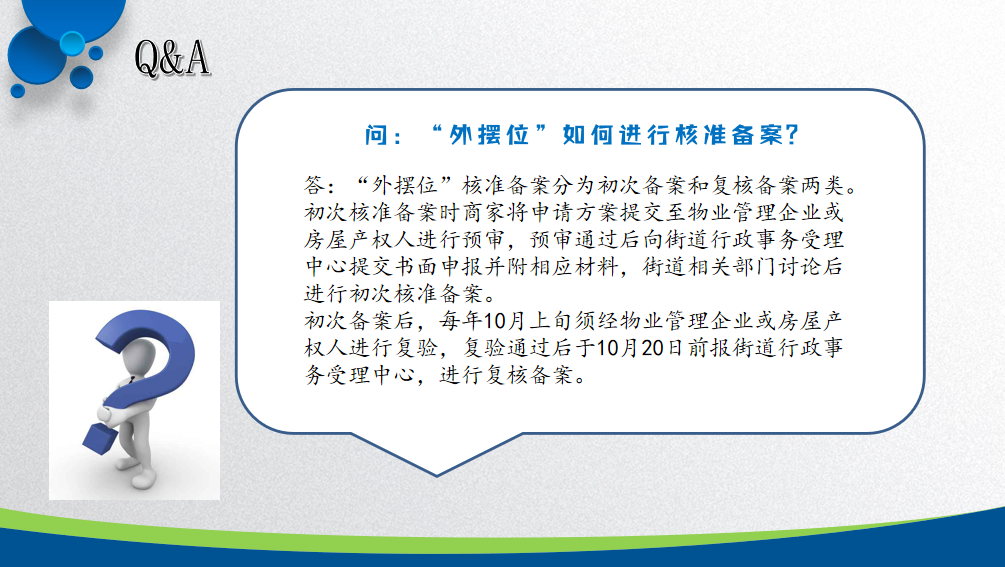 Q&A

问：“外摆位”如何进行核准备案？

答：“外摆位”核准备案分为初次备案和复核备案两类。初次核准备案时商家将申请方案提交至物业管理企业或房屋产权人进行预审，预审通过后向街道行政事务受理中心提交书面申报并附相应材料，街道相关部门讨论后进行初次核准备案。
初次备案后，每年10月上旬须经物业管理企业或房屋产权人进行复验，复验通过后于10月20日前报街道行政事务受理中心，进行复核备案。